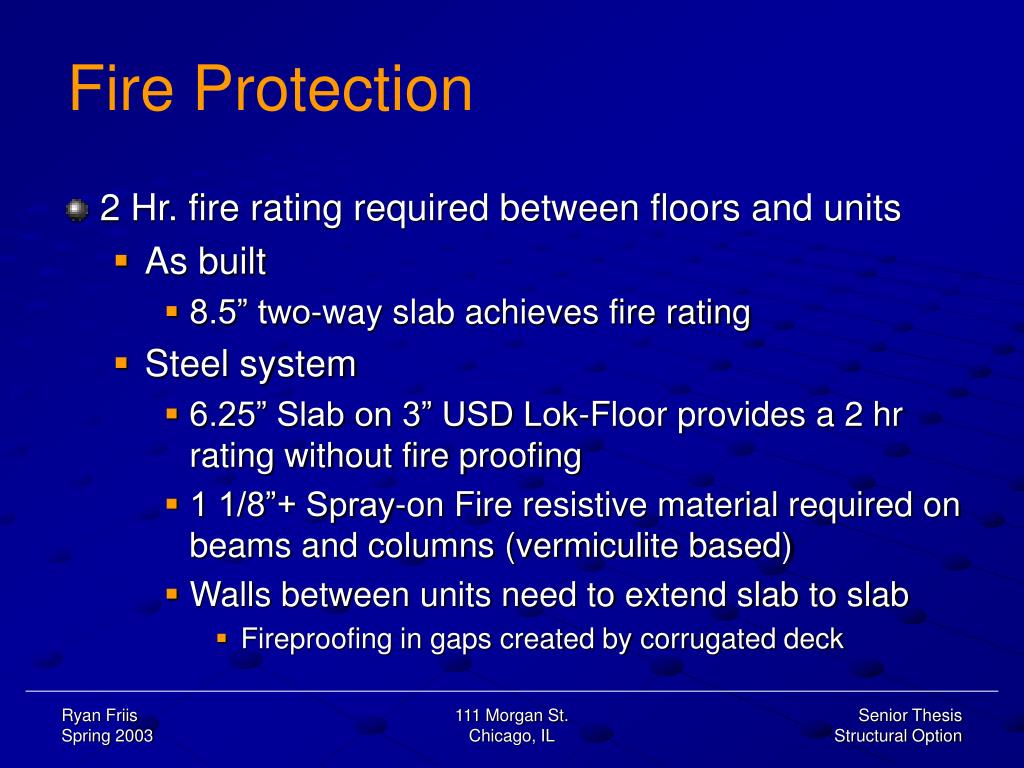 Fire Protection

2 Hr. fire rating required between floors and units

As built

8.5” two-way slab achieves fire rating

Steel system

6.25” Slab on 3” USD Lok-Floor provides a 2 hr rating without fire proofing

1 1/8”+ Spray-on Fire resistive material required on beams and columns (vermiculite based)

Walls between units need to extend slab to slab

Fireproofing in gaps created by corrugated deck

Ryan Friis
Spring 2003

111 Morgan St.
Chicago, IL

Senior Thesis
Structural Option